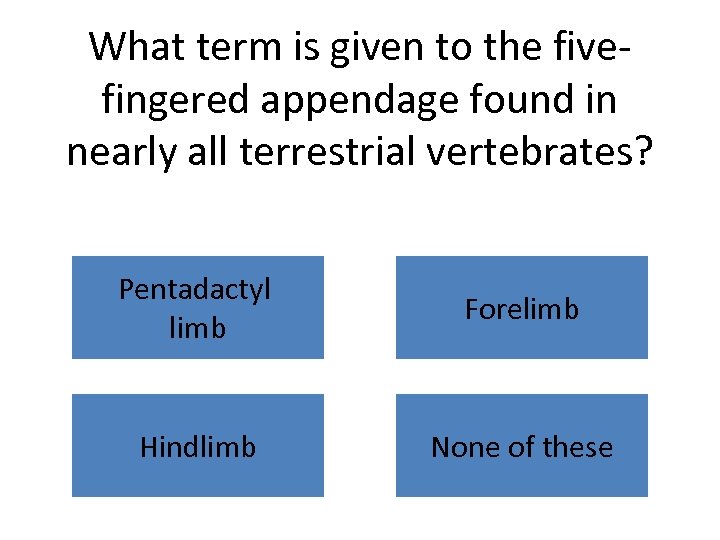 What term is given to the five-fingered appendage found in nearly all terrestrial vertebrates?

Pentadactyl limb

Forelimb

Hindlimb

None of these